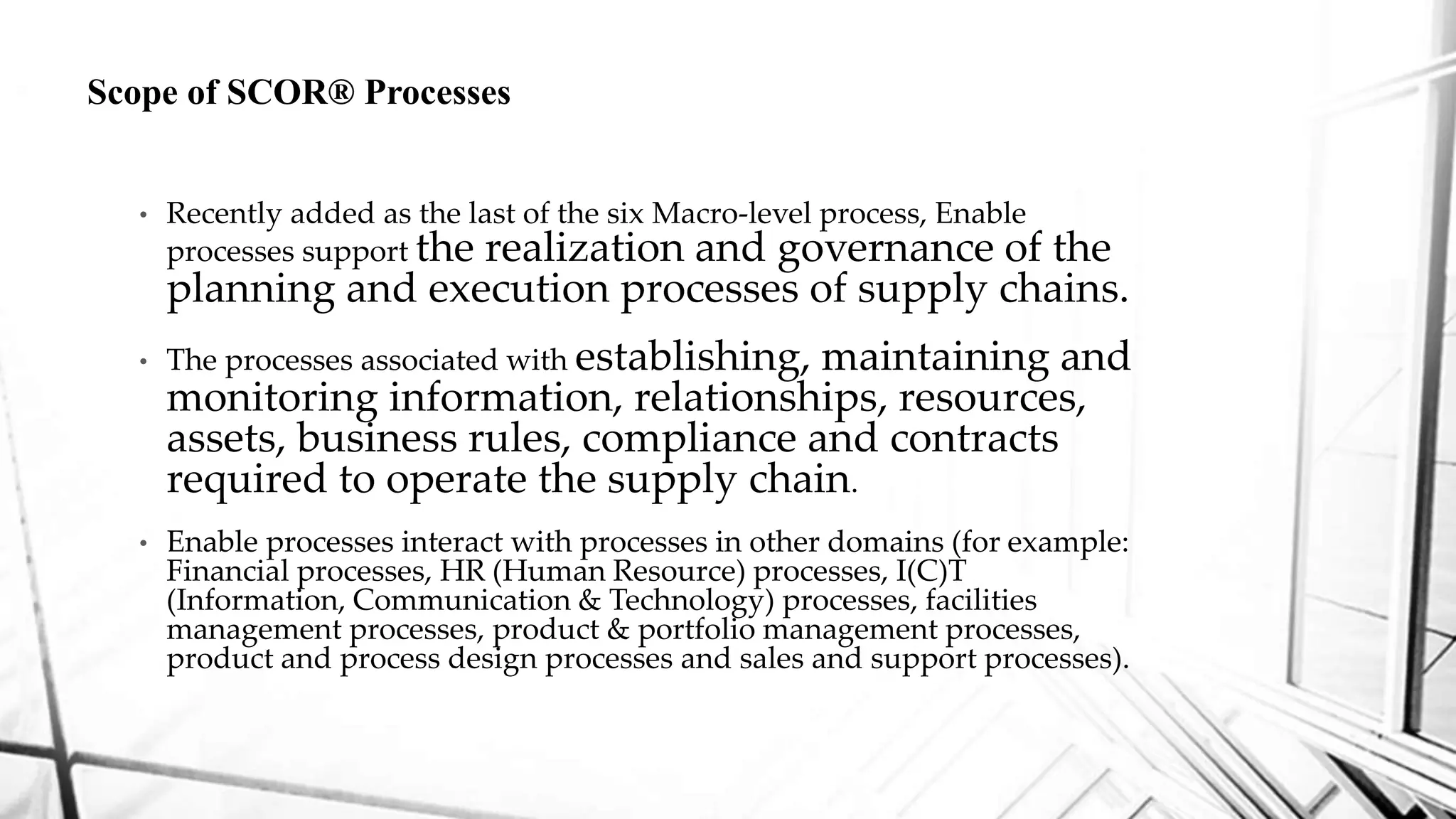 Scope of SCOR® Processes

• Recently added as the last of the six Macro-level process, Enable processes support the realization and governance of the planning and execution processes of supply chains.

• The processes associated with establishing, maintaining and monitoring information, relationships, resources, assets, business rules, compliance and contracts required to operate the supply chain.

• Enable processes interact with processes in other domains (for example: Financial processes, HR (Human Resource) processes, I(C)T (Information, Communication & Technology) processes, facilities management processes, product & portfolio management processes, product and process design processes and sales and support processes).